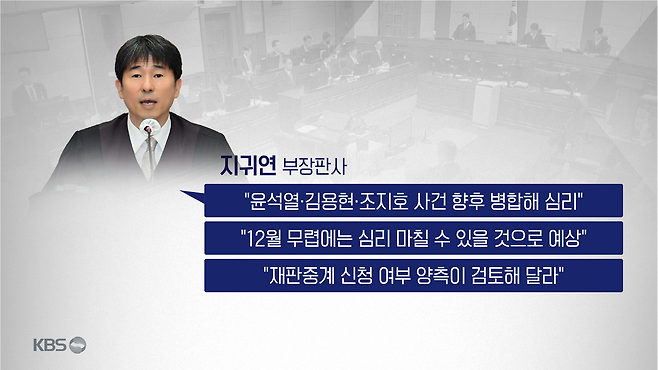 지귀연 부장판사

"윤석열·김용현·조지호 사건 향후 병합해 심리"

"12월 무렵에는 심리 마칠 수 있을 것으로 예상"

"재판중계 신청 여부 양측이 검토해 달라"

KBS